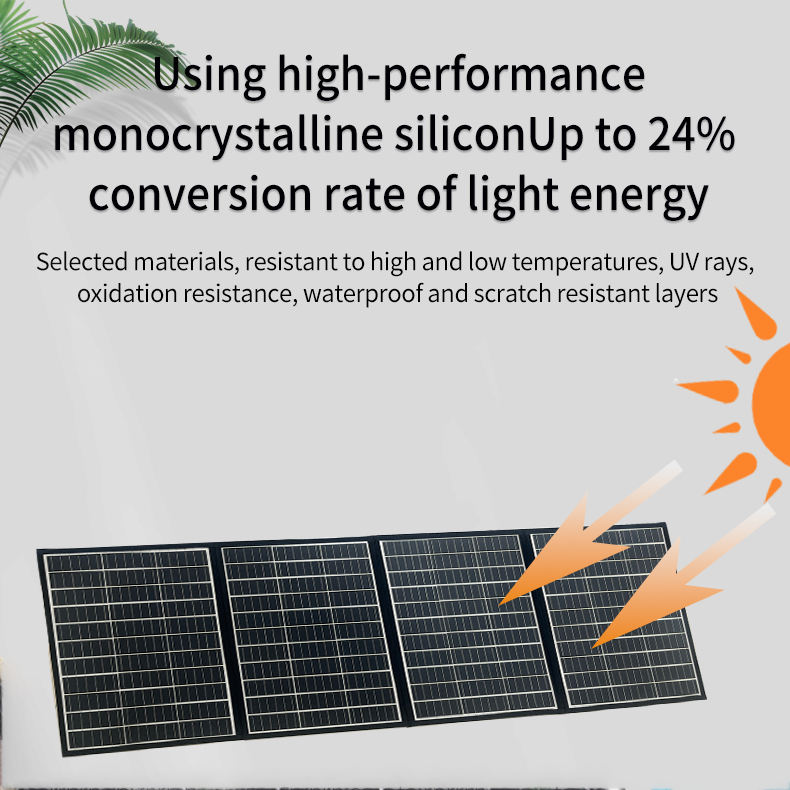 Using high-performance monocrystalline siliconUp to 24% conversion rate of light energy

Selected materials, resistant to high and low temperatures, UV rays, oxidation resistance, waterproof and scratch resistant layers